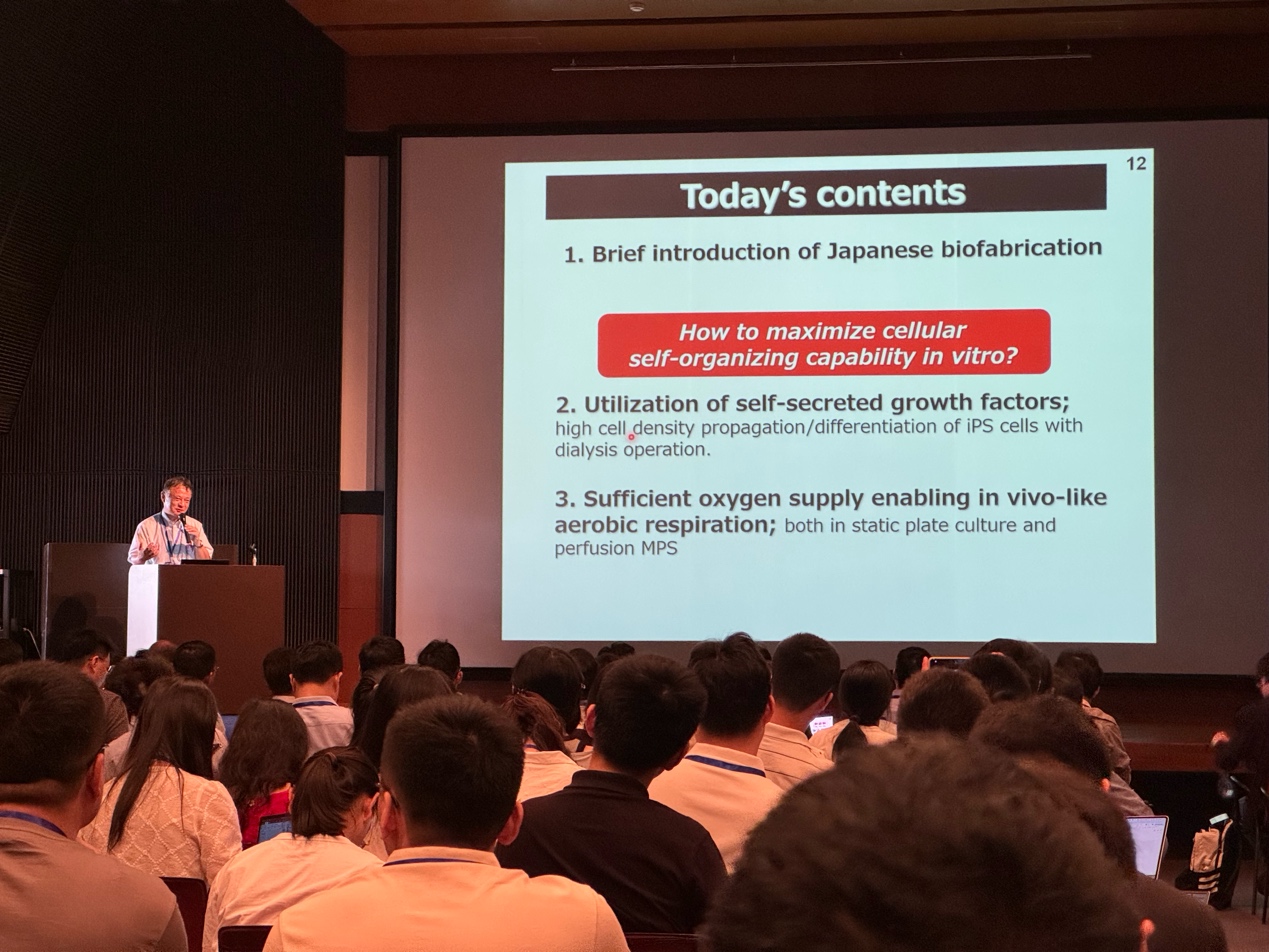 12

Today's contents

1. Brief introduction of Japanese biofabrication

How to maximize cellular self-organizing capability in vitro?

2. Utilization of self-secreted growth factors; high cell density propagation/differentiation of iPS cells with dialysis operation.

3. Sufficient oxygen supply enabling in vivo-like aerobic respiration; both in static plate culture and perfusion MPS